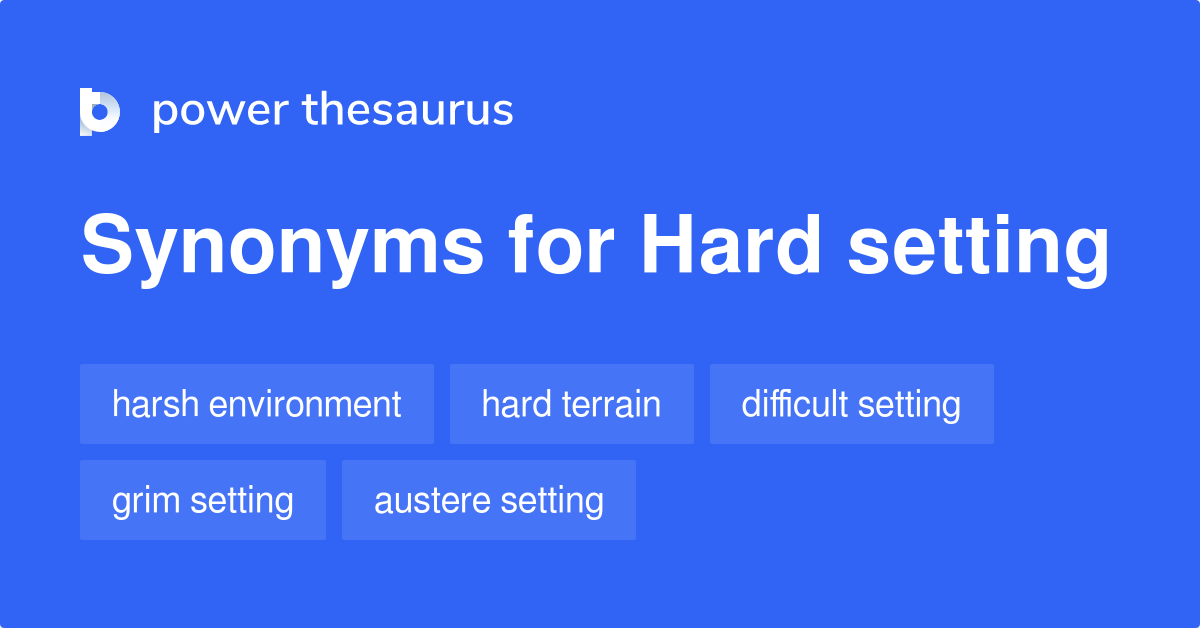 power thesaurus

Synonyms for Hard setting

harsh environment
hard terrain
difficult setting
grim setting
austere setting